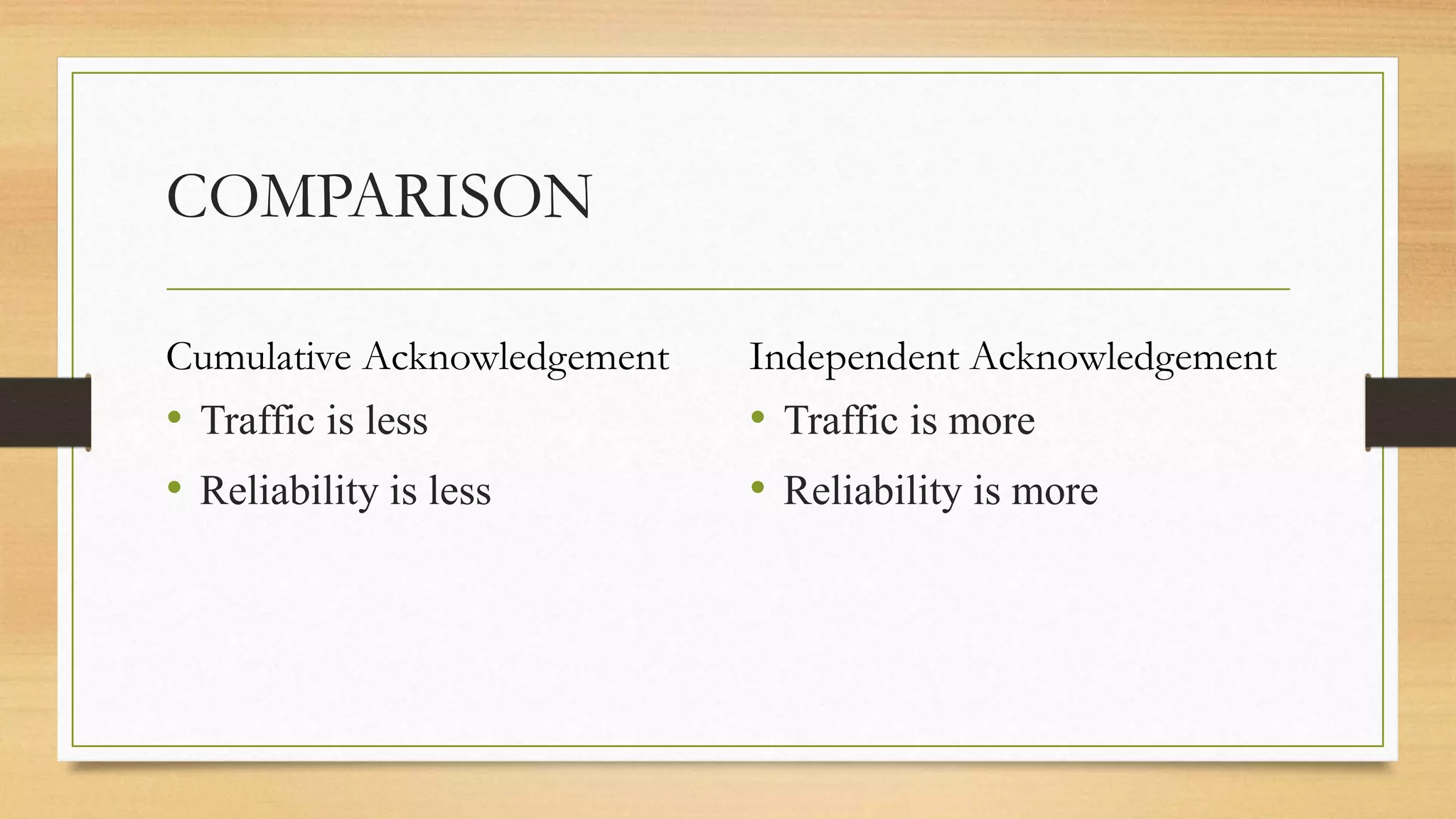 COMPARISON

Cumulative Acknowledgement
• Traffic is less
• Reliability is less

Independent Acknowledgement
• Traffic is more
• Reliability is more